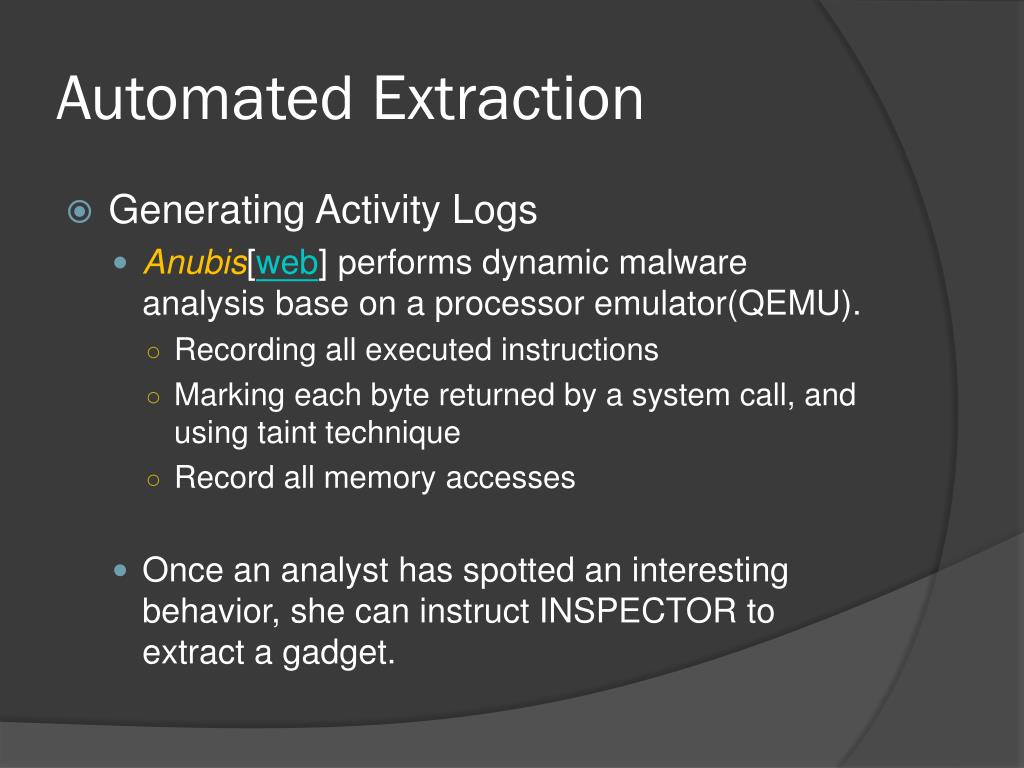 Automated Extraction

Generating Activity Logs

Anubis[web] performs dynamic malware analysis base on a processor emulator(QEMU).

Recording all executed instructions

Marking each byte returned by a system call, and using taint technique

Record all memory accesses

Once an analyst has spotted an interesting behavior, she can instruct INSPECTOR to extract a gadget.